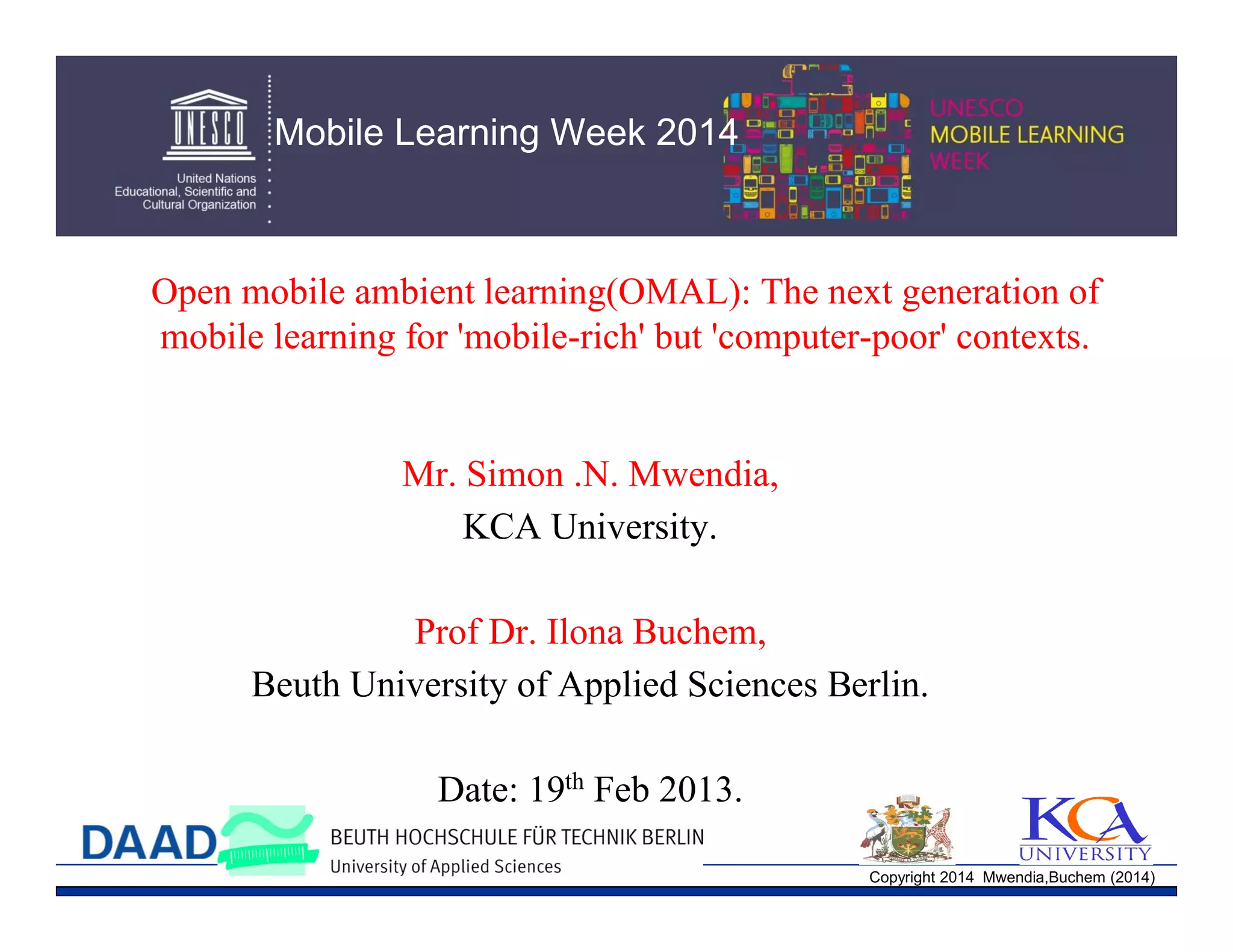 UNESCO

United Nations
Educational, Scientific and
Cultural Organization

Mobile Learning Week 2014

UNESCO
MOBILE LEARNING
WEEK

Open mobile ambient learning(OMAL): The next generation of mobile learning for 'mobile-rich' but 'computer-poor' contexts.

Mr. Simon .N. Mwendia,
KCA University.

Prof Dr. Ilona Buchem,
Beuth University of Applied Sciences Berlin.

Date: 19$^{th}$ Feb 2013.

DAAD

BEUTH HOCHSCHULE FÜR TECHNIK BERLIN
University of Applied Sciences

KCA
UNIVERSITY

Copyright 2014 Mwendia,Buchem (2014)